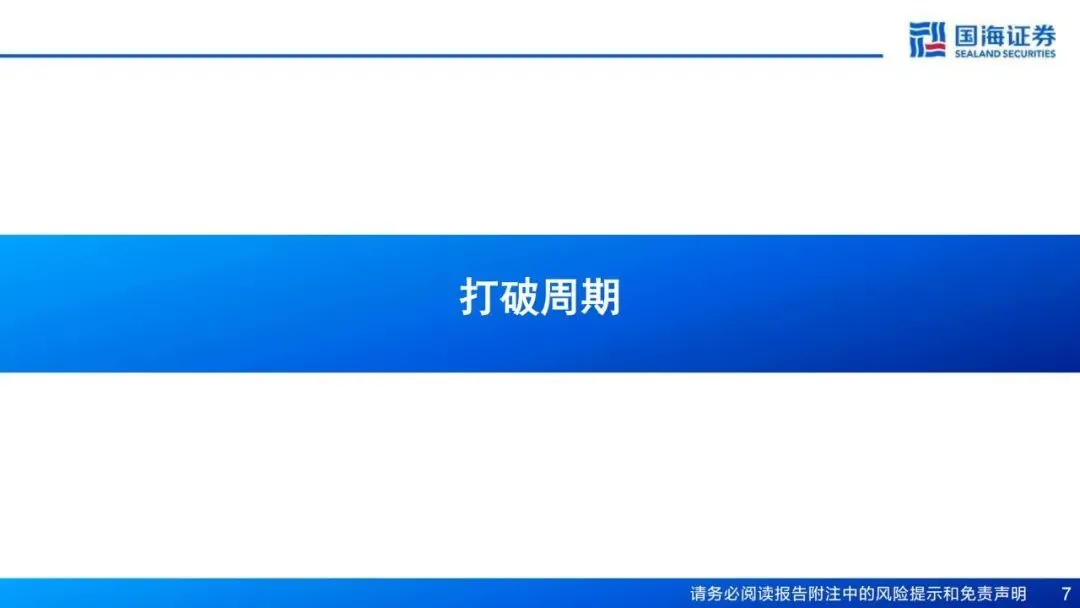 国海证券
SEALAND SECURITIES

打破周期

请务必阅读报告附注中的风险提示和免责声明 7